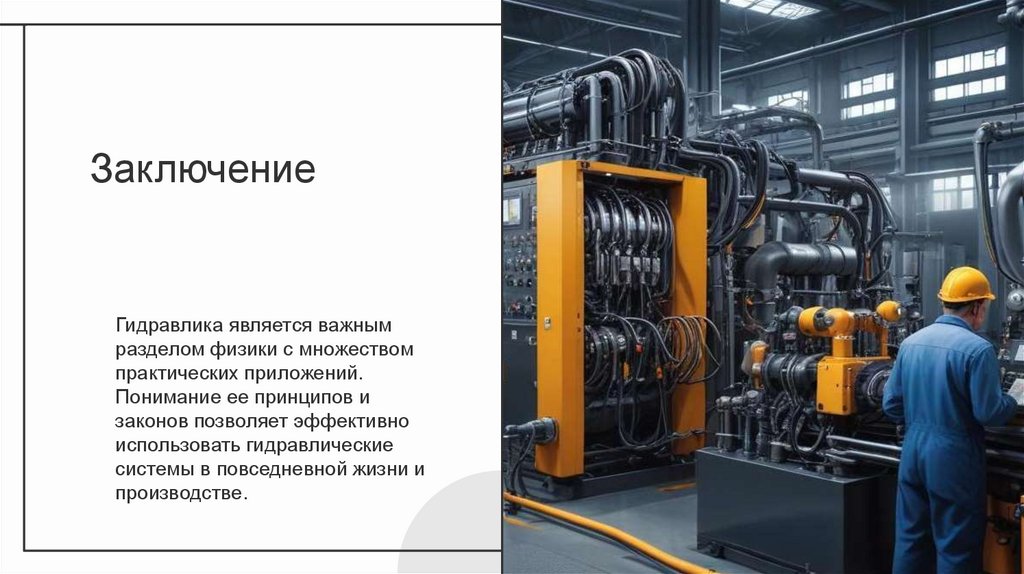 Заключение

Гидравлика является важным разделом физики с множеством практических приложений. Понимание ее принципов и законов позволяет эффективно использовать гидравлические системы в повседневной жизни и производстве.